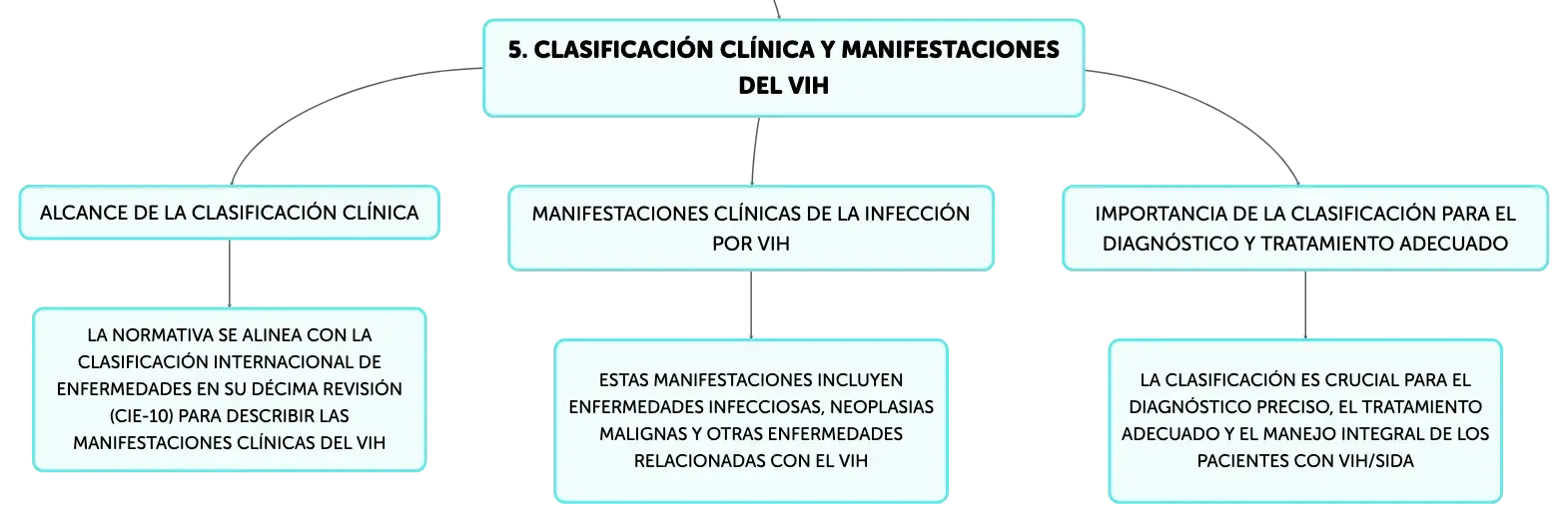 5. CLASIFICACIÓN CLÍNICA Y MANIFESTACIONES DEL VIH

ALCANCE DE LA CLASIFICACIÓN CLÍNICA

LA NORMATIVA SE ALINEA CON LA CLASIFICACIÓN INTERNACIONAL DE ENFERMEDADES EN SU DÉCIMA REVISIÓN (CIE-10) PARA DESCRIBIR LAS MANIFESTACIONES CLÍNICAS DEL VIH

MANIFESTACIONES CLÍNICAS DE LA INFECCIÓN POR VIH

ESTAS MANIFESTACIONES INCLUYEN ENFERMEDADES INFECCIOSAS, NEOPLASIAS MALIGNAS Y OTRAS ENFERMEDADES RELACIONADAS CON EL VIH

IMPORTANCIA DE LA CLASIFICACIÓN PARA EL DIAGNÓSTICO Y TRATAMIENTO ADECUADO

LA CLASIFICACIÓN ES CRUCIAL PARA EL DIAGNÓSTICO PRECISO, EL TRATAMIENTO ADECUADO Y EL MANEJO INTEGRAL DE LOS PACIENTES CON VIH/SIDA